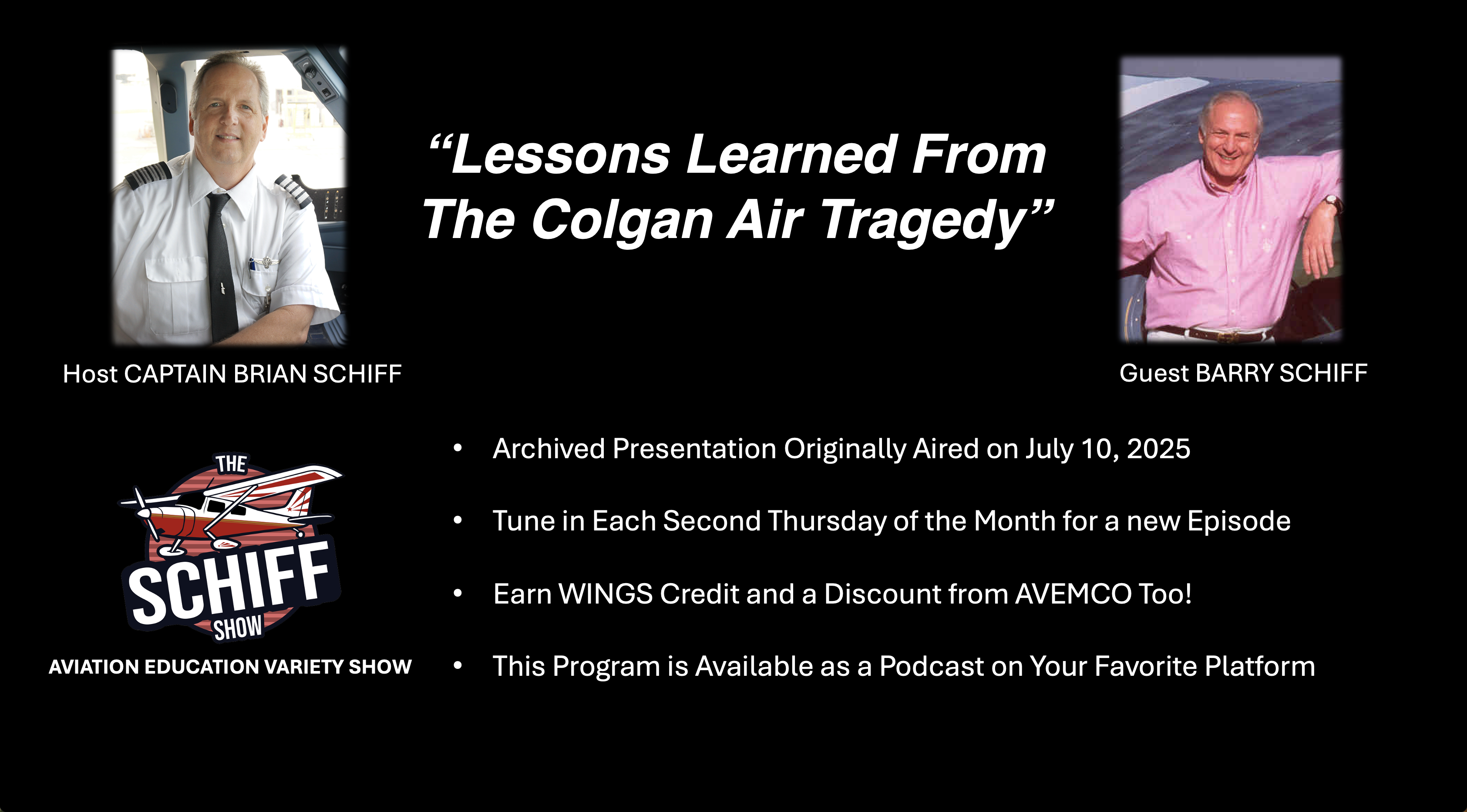 “Lessons Learned From The Colgan Air Tragedy”

Host CAPTAIN BRIAN SCHIFF

Guest BARRY SCHIFF

THE SCHIFF SHOW

AVIATION EDUCATION VARIETY SHOW

• Archived Presentation Originally Aired on July 10, 2025

• Tune in Each Second Thursday of the Month for a new Episode

• Earn WINGS Credit and a Discount from AVEMCO Too!

• This Program is Available as a Podcast on Your Favorite Platform